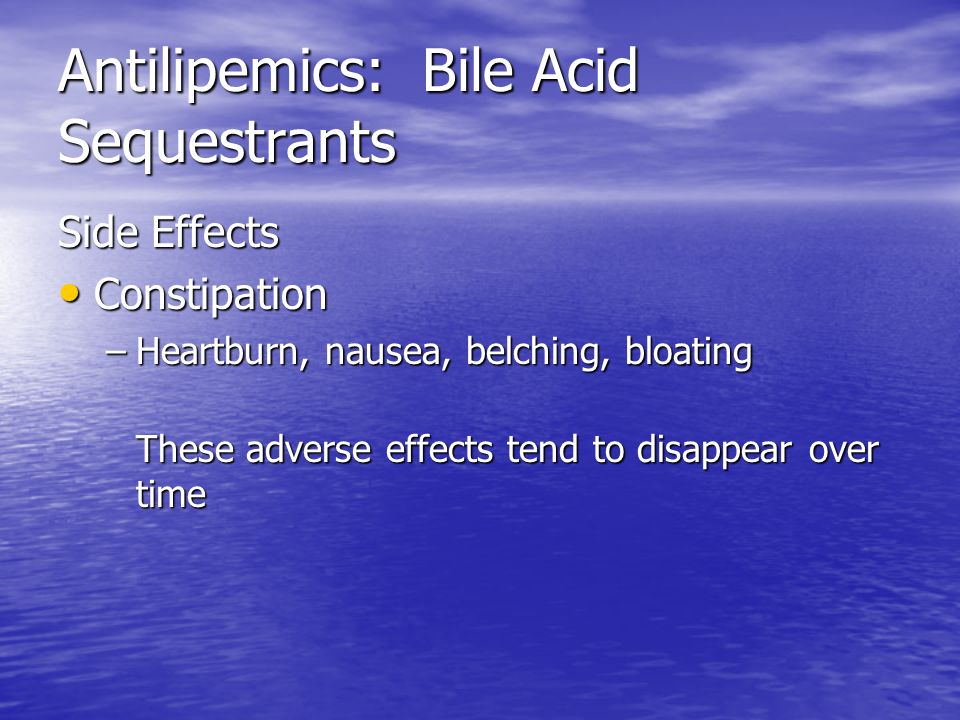 Antilipemics: Bile Acid Sequestrants

Side Effects

• Constipation

– Heartburn, nausea, belching, bloating

These adverse effects tend to disappear over time